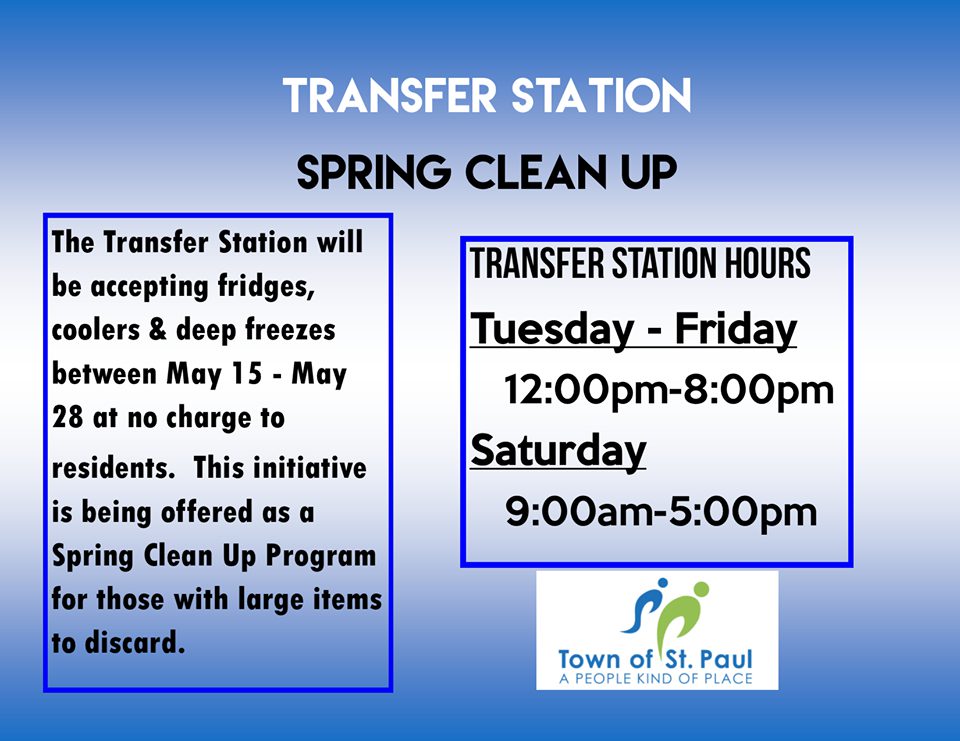 TRANSFER STATION

SPRING CLEAN UP

The Transfer Station will be accepting fridges, coolers & deep freezes between May 15 - May 28 at no charge to residents. This initiative is being offered as a Spring Clean Up Program for those with large items to discard.

TRANSFER STATION HOURS

Tuesday - Friday

12:00pm-8:00pm

Saturday

9:00am-5:00pm

Town of St. Paul
A PEOPLE KIND OF PLACE